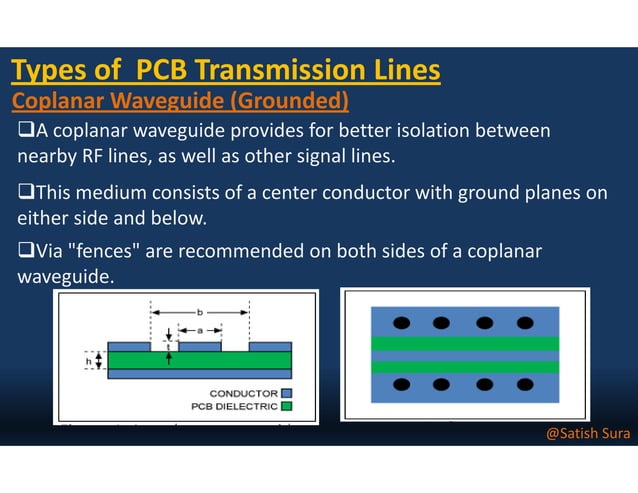 Types of PCB Transmission Lines

Coplanar Waveguide (Grounded)

❑A coplanar waveguide provides for better isolation between nearby RF lines, as well as other signal lines.

❑This medium consists of a center conductor with ground planes on either side and below.

❑Via "fences" are recommended on both sides of a coplanar waveguide.

b
a
t
h
CONDUCTOR
PCB DIELECTRIC

@Satish Sura